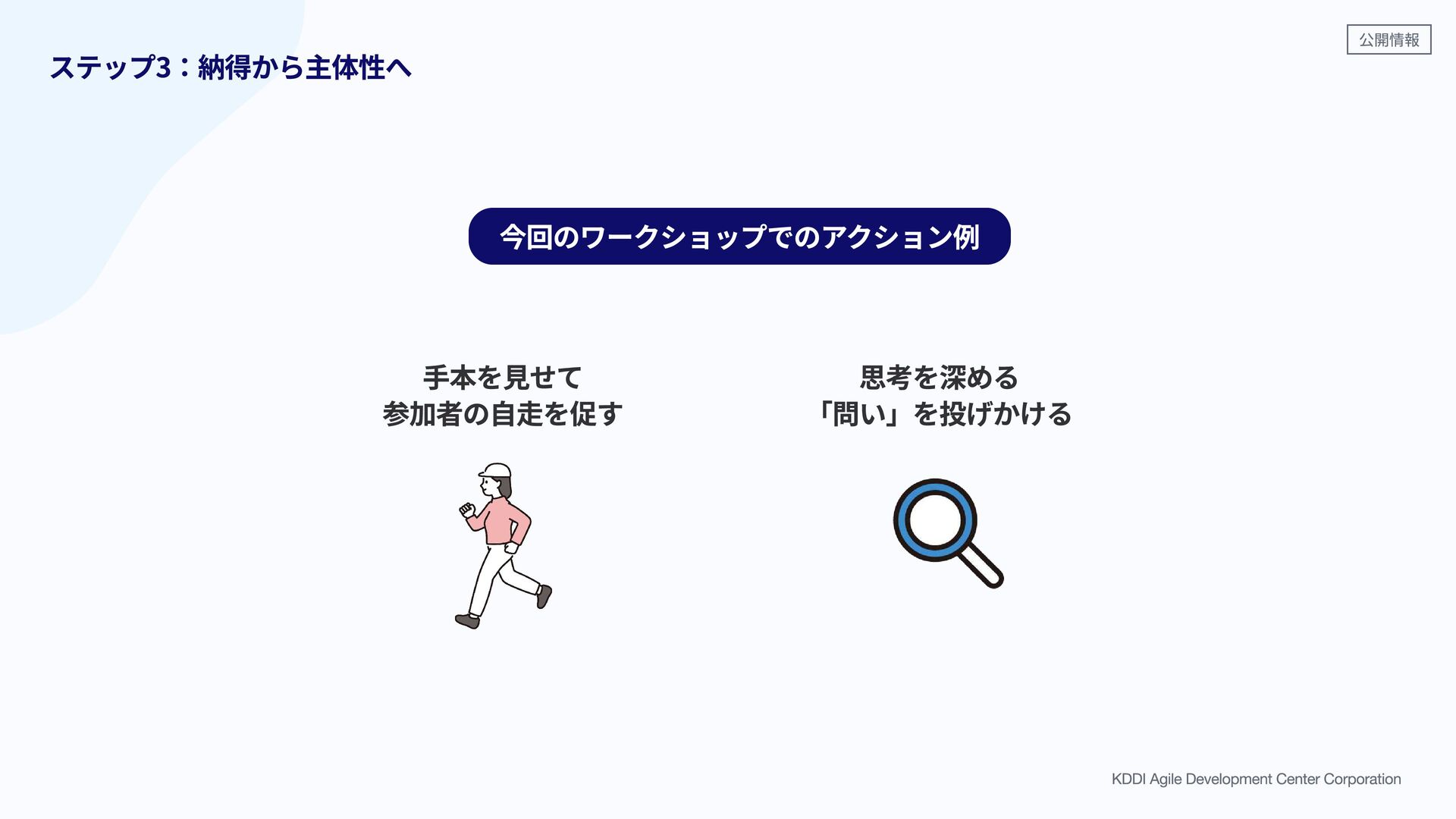 ステップ3：納得から主体性へ

公開情報

今回のワークショップでのアクション例

手本を見せて
参加者の自走を促す

思考を深める
「問い」を投げかける

KDDI Agile Development Center Corporation